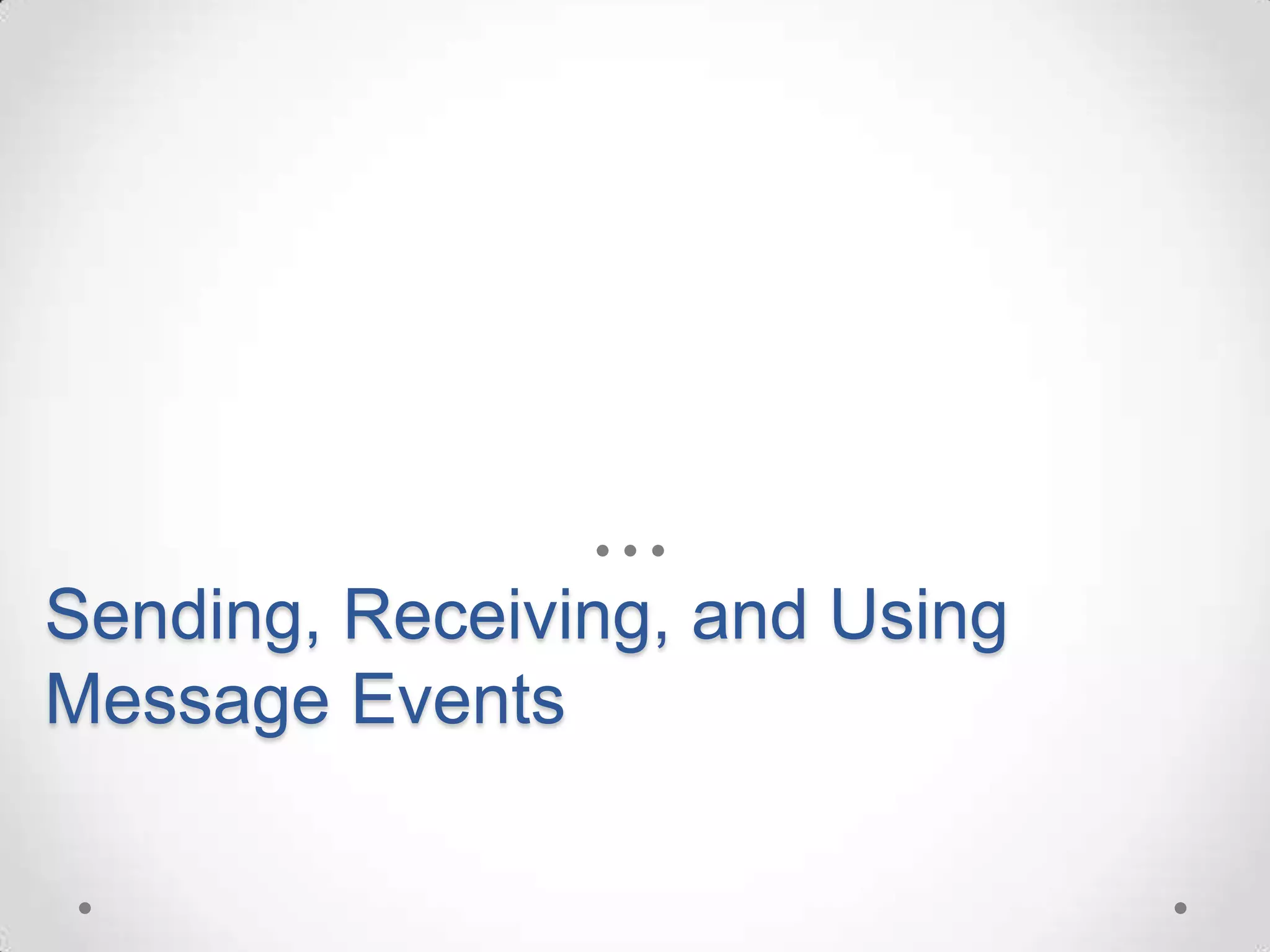 Sending, Receiving, and Using Message Events